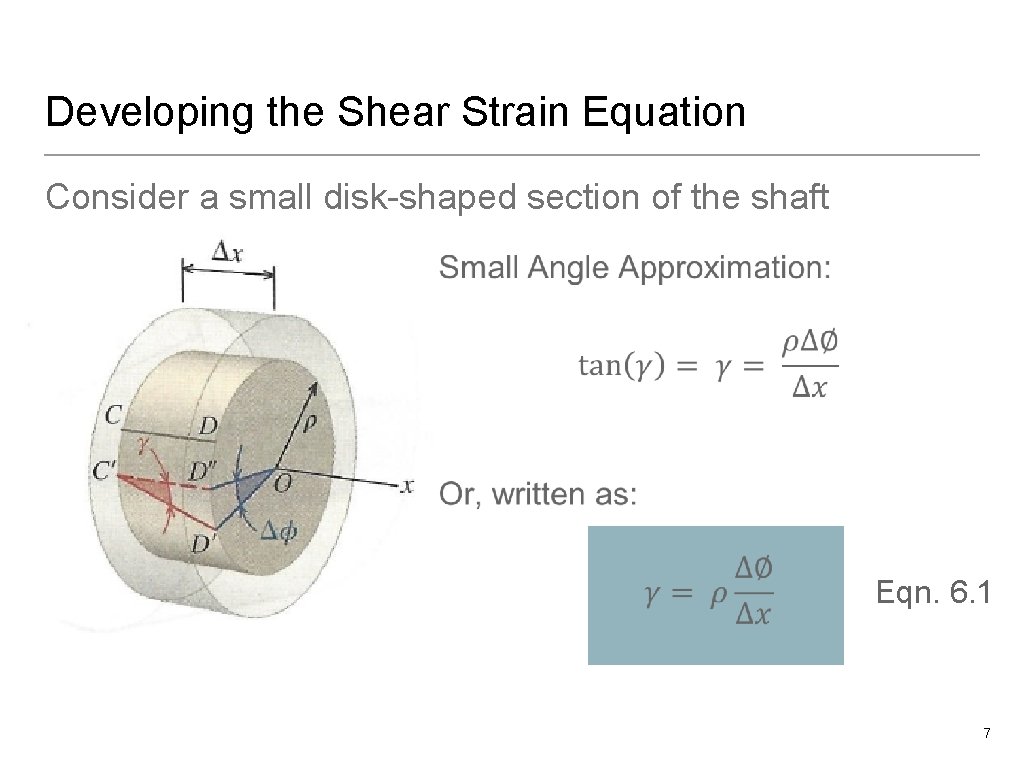 Developing the Shear Strain Equation

Consider a small disk-shaped section of the shaft

$\Delta x$

$C$ $D$ $\rho$ $\gamma$ $C'$ $D''$ $O$ $x$ $D'$ $\Delta\phi$

Small Angle Approximation:

$\tan(\gamma) = \gamma = \frac{\rho\Delta\emptyset}{\Delta x}$

Or, written as:

$\gamma = \rho\frac{\Delta\emptyset}{\Delta x}$

Eqn. 6.1

7